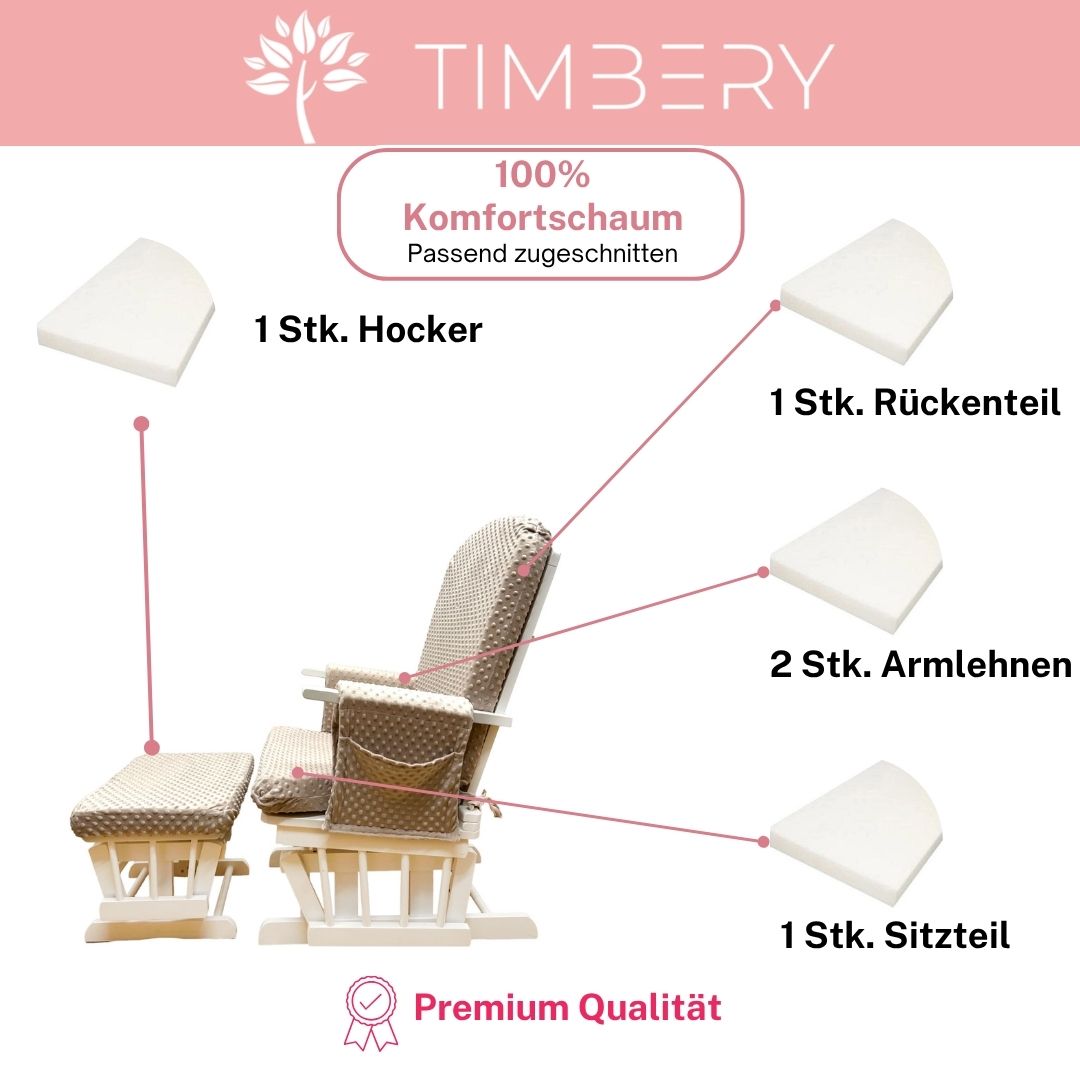 TIMBERY

100%
Komfortschaum
Passend zugeschnitten

1 Stk. Hocker

1 Stk. Rückenteil

2 Stk. Armlehnen

1 Stk. Sitzteil

Premium Qualität